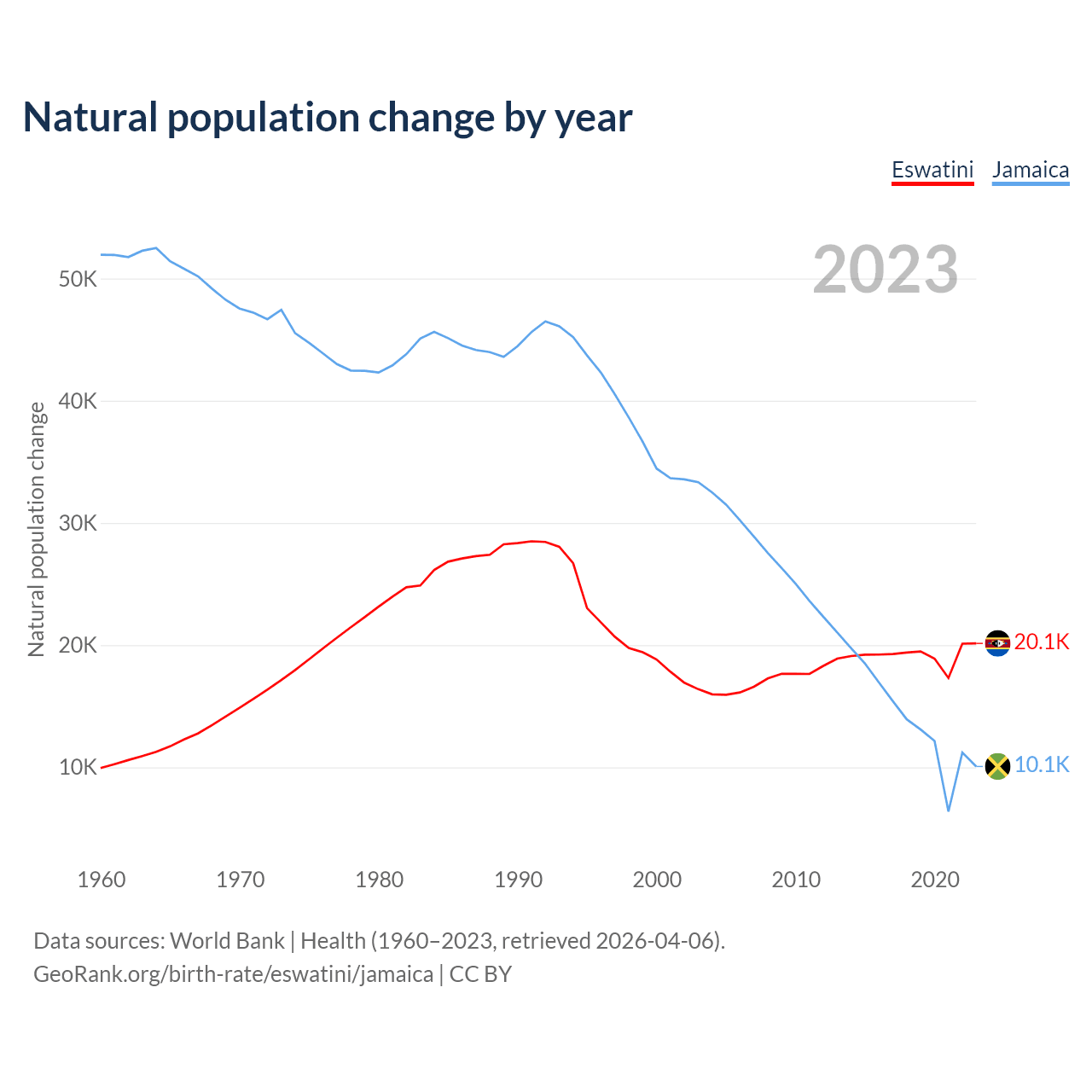 Natural population change by year

Eswatini Jamaica

2023

Natural population change

50K
40K
30K
20K
10K

20.1K
10.1K

1960 1970 1980 1990 2000 2010 2020

Data sources: World Bank | Health (1960–2023, retrieved 2026-04-06).
GeoRank.org/birth-rate/eswatini/jamaica | CC BY